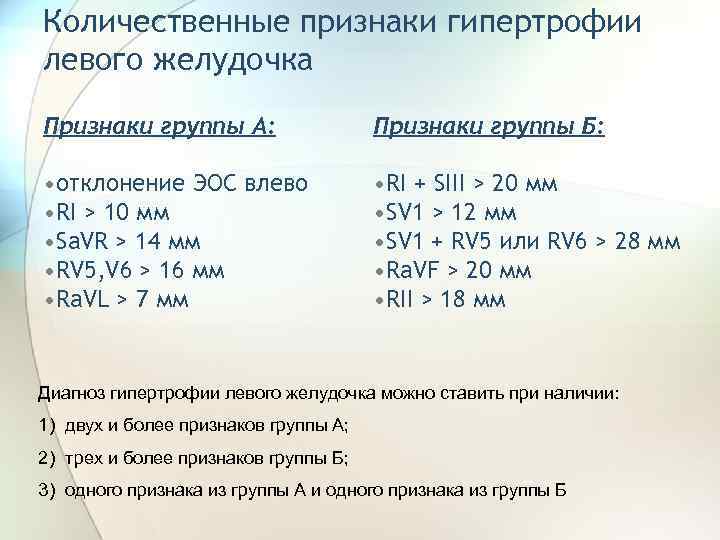 Количественные признаки гипертрофии левого желудочка

Признаки группы А:

•отклонение ЭОС влево
•RI > 10 мм
•SaVR > 14 мм
•RV5,V6 > 16 мм
•RaVL > 7 мм

Признаки группы Б:

•RI + SIII > 20 мм
•SV1 > 12 мм
•SV1 + RV5 или RV6 > 28 мм
•RaVF > 20 мм
•RII > 18 мм

Диагноз гипертрофии левого желудочка можно ставить при наличии:

1) двух и более признаков группы А;

2) трех и более признаков группы Б;

3) одного признака из группы А и одного признака из группы Б